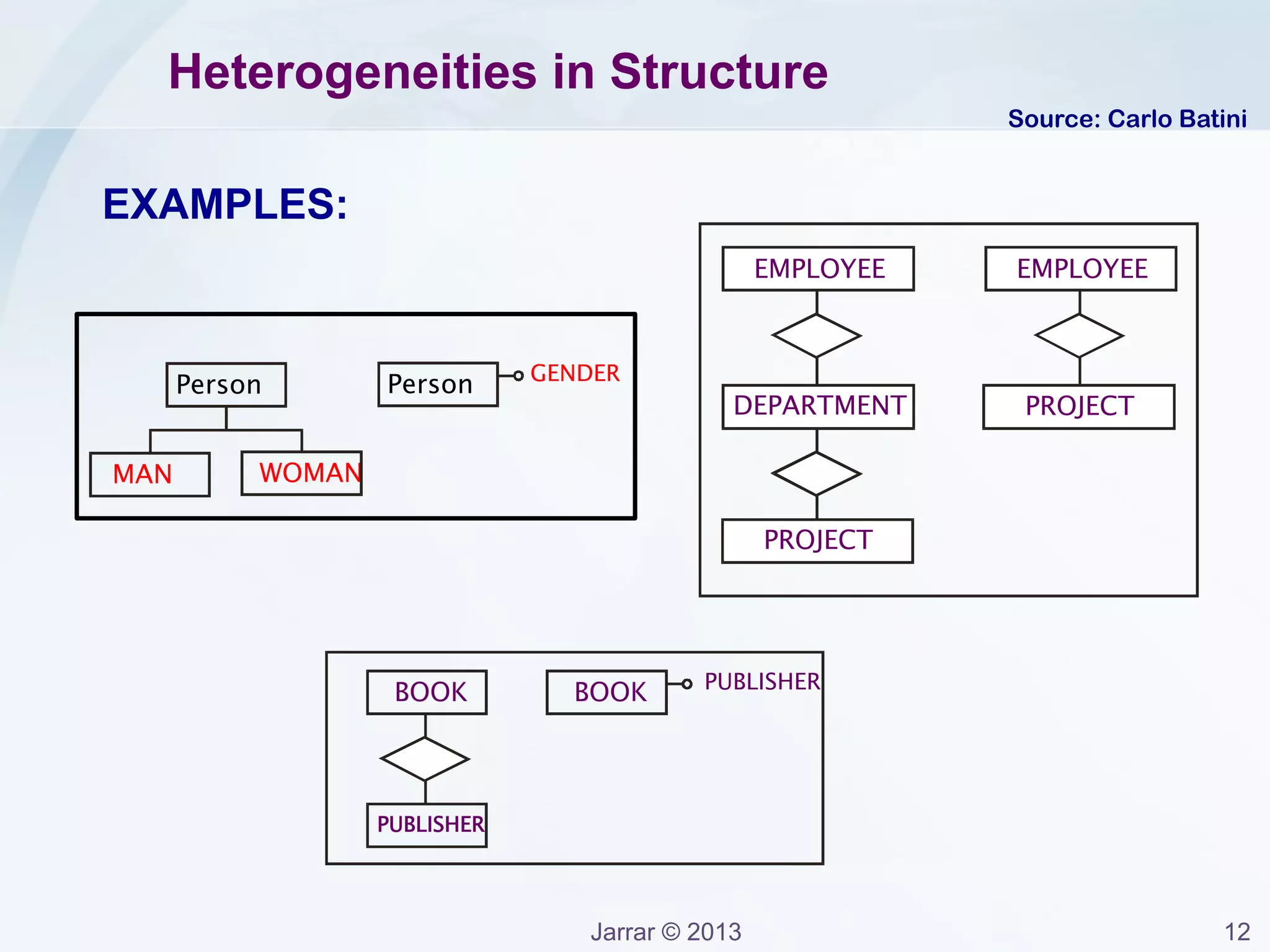 Heterogeneities in Structure

Source: Carlo Batini

EXAMPLES:

Person

MAN

WOMAN

Person

GENDER

EMPLOYEE

DEPARTMENT

PROJECT

EMPLOYEE

PROJECT

BOOK

PUBLISHER

BOOK

PUBLISHER

Jarrar © 2013

12